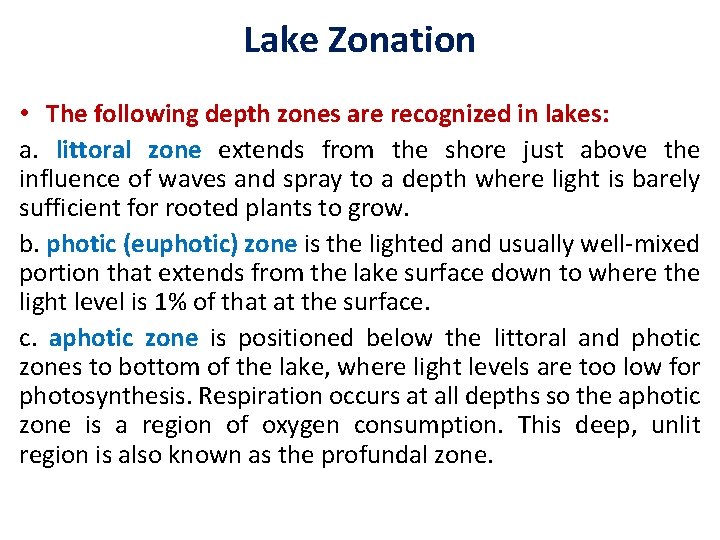 Lake Zonation

• The following depth zones are recognized in lakes:

a. littoral zone extends from the shore just above the influence of waves and spray to a depth where light is barely sufficient for rooted plants to grow.

b. photic (euphotic) zone is the lighted and usually well-mixed portion that extends from the lake surface down to where the light level is 1% of that at the surface.

c. aphotic zone is positioned below the littoral and photic zones to bottom of the lake, where light levels are too low for photosynthesis. Respiration occurs at all depths so the aphotic zone is a region of oxygen consumption. This deep, unlit region is also known as the profundal zone.